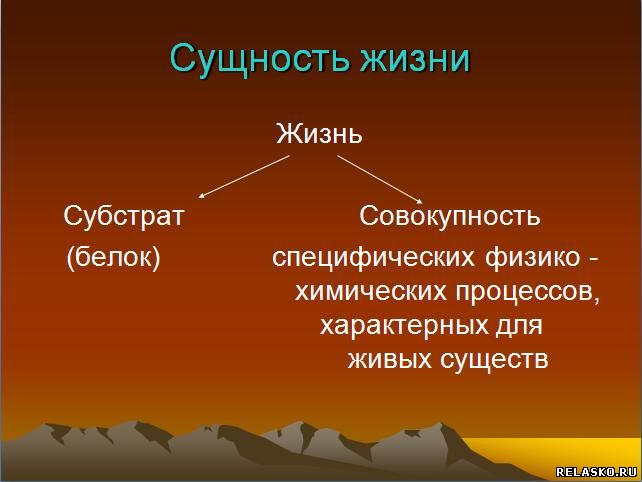 Сущность жизни

Жизнь

Субстрат
(белок)

Совокупность
специфических физико - химических процессов, характерных для живых существ

RELASKO.RU